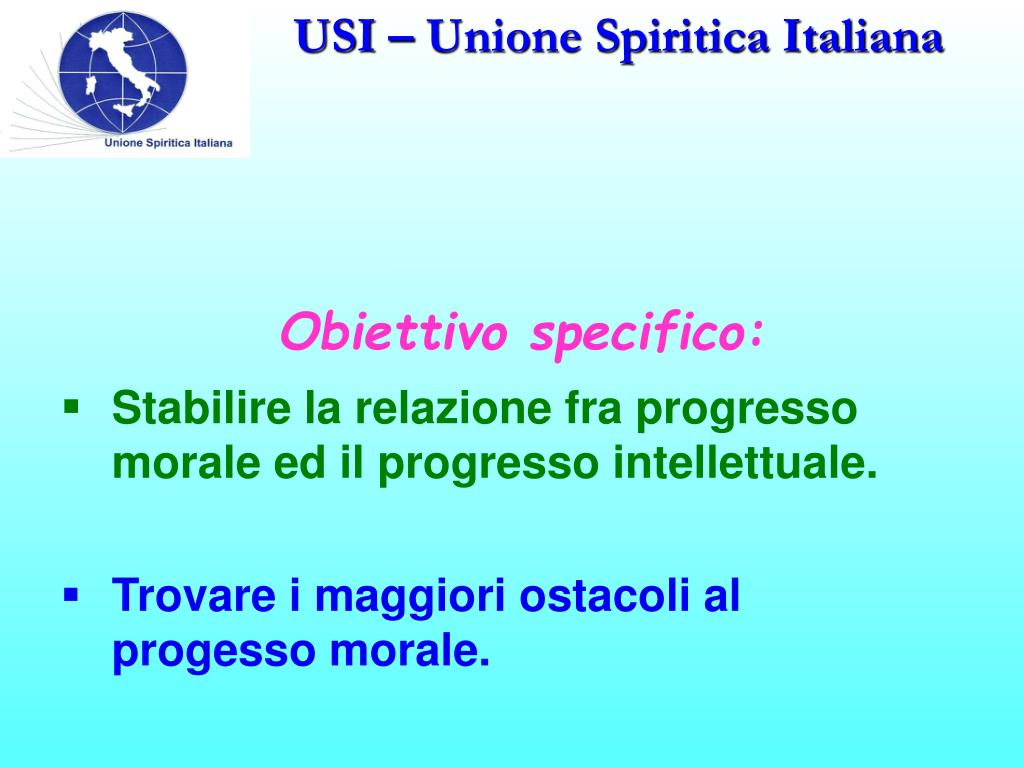 Unione Spiritica Italiana

USI – Unione Spiritica Italiana

Obiettivo specifico:

▪ Stabilire la relazione fra progresso morale ed il progresso intellettuale.

▪ Trovare i maggiori ostacoli al progesso morale.